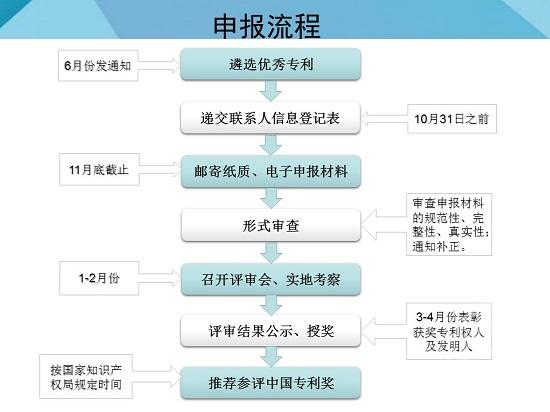 申报流程

6月份发通知

遴选优秀专利

递交联系人信息登记表

10月31日之前

11月底截止

邮寄纸质、电子申报材料

形式审查

审查申报材料的规范性、完整性、真实性；通知补正。

1-2月份

召开评审会、实地考察

评审结果公示、授奖

3-4月份表彰获奖专利权人及发明人

按国家知识产权局规定时间

推荐参评中国专利奖